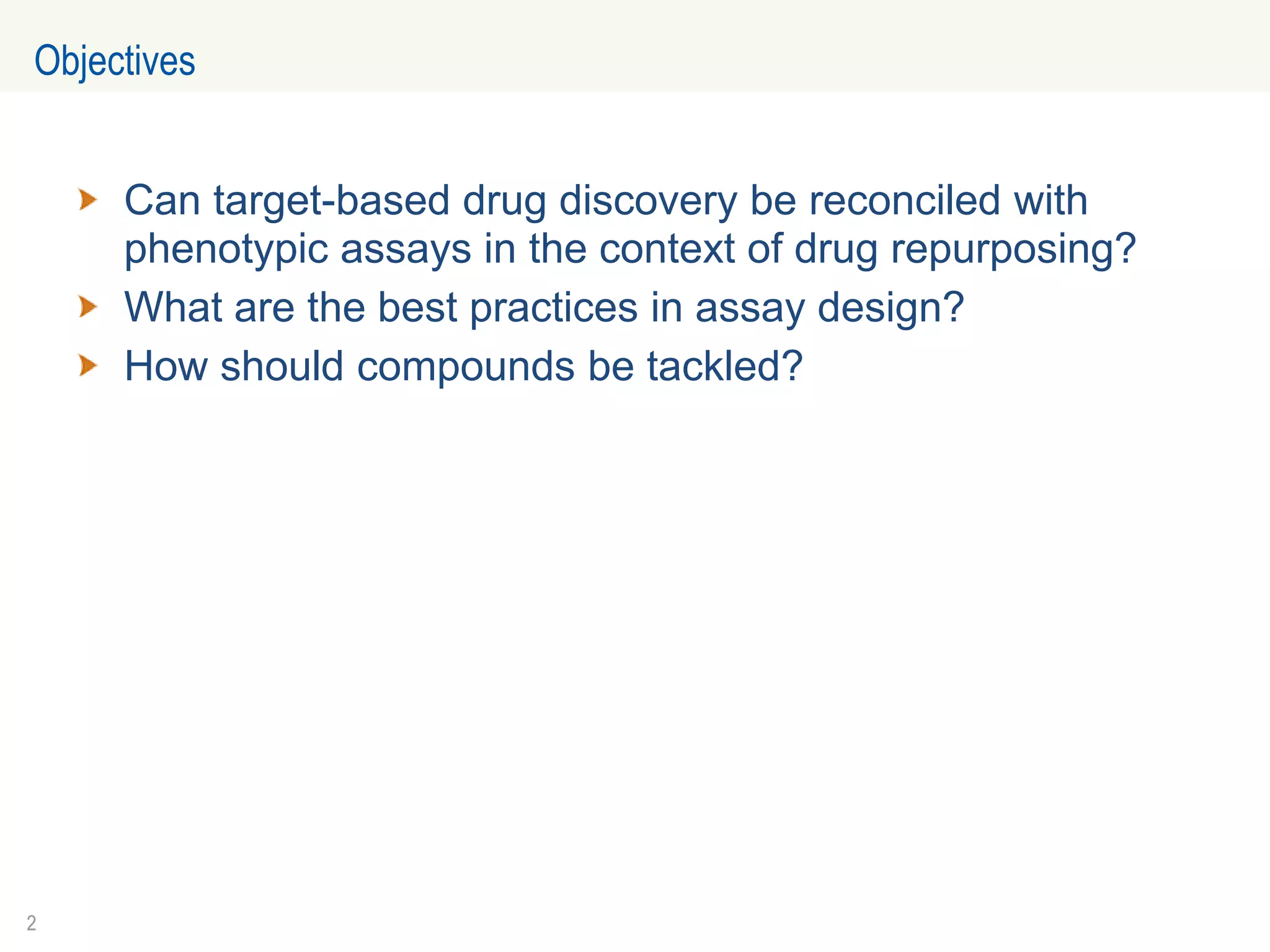 Objectives

Can target-based drug discovery be reconciled with phenotypic assays in the context of drug repurposing?

What are the best practices in assay design?

How should compounds be tackled?

2